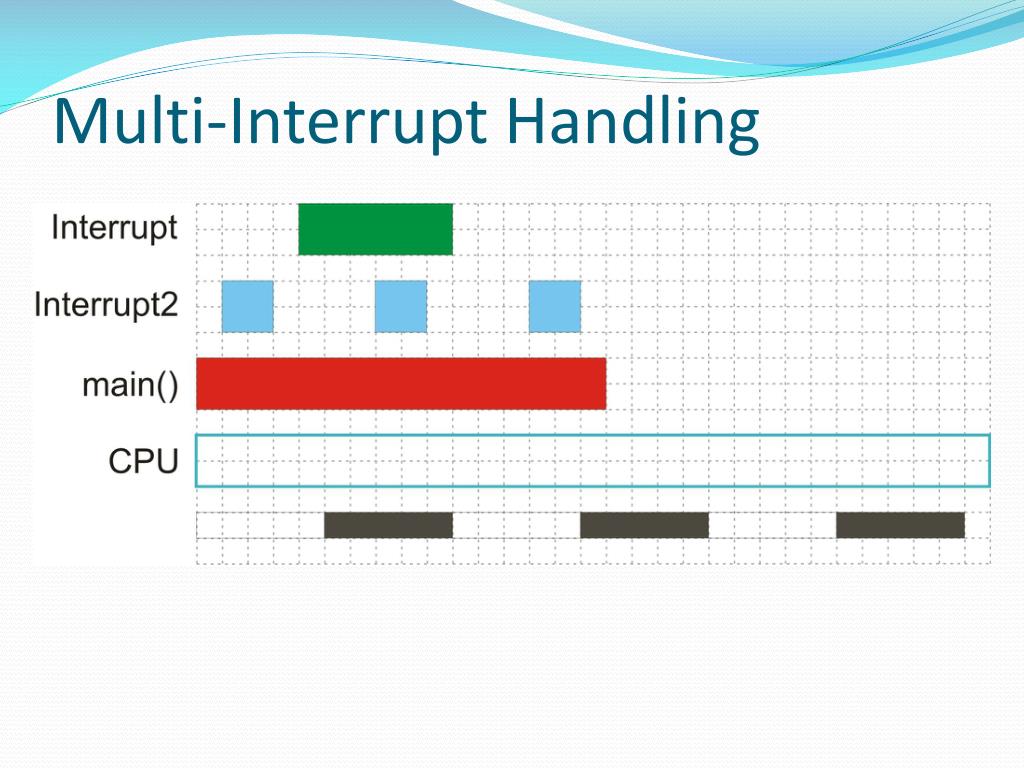 Multi-Interrupt Handling

Interrupt

Interrupt2

main()

CPU